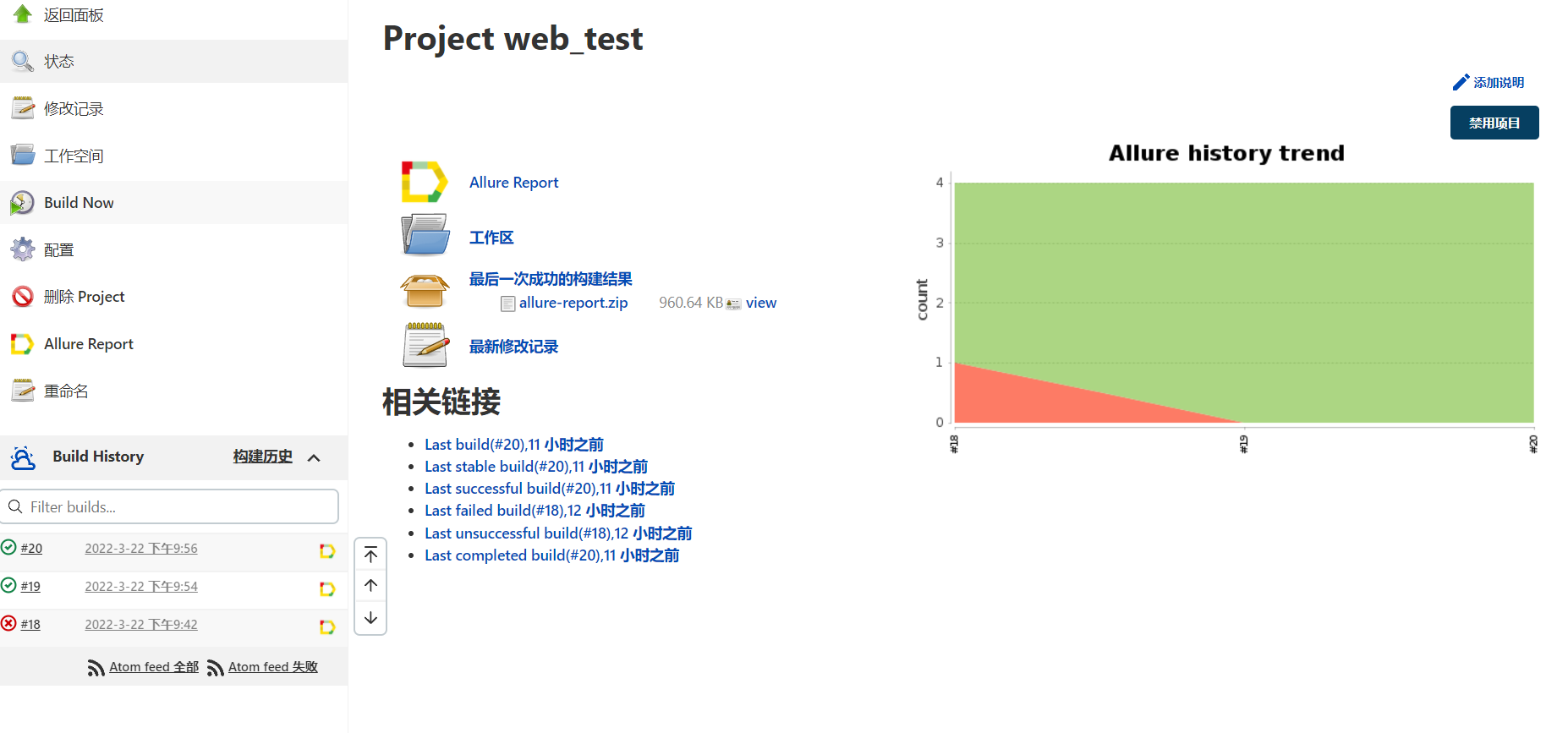 返回面板

状态

修改记录

工作空间

Build Now

配置

删除 Project

Allure Report

重命名

Build History 构建历史

Filter builds...

#20 2022-3-22 下午9:56

#19 2022-3-22 下午9:54

#18 2022-3-22 下午9:42

Atom feed 全部 Atom feed 失败

Project web_test

添加说明

禁用项目

Allure Report

工作区

最后一次成功的构建结果

allure-report.zip 960.64 KB view

最新修改记录

相关链接

- Last build(#20),11 小时之前
- Last stable build(#20),11 小时之前
- Last successful build(#20),11 小时之前
- Last failed build(#18),12 小时之前
- Last unsuccessful build(#18),12 小时之前
- Last completed build(#20),11 小时之前

Allure history trend

count

4
3
2
1
0

#18 #19 #20